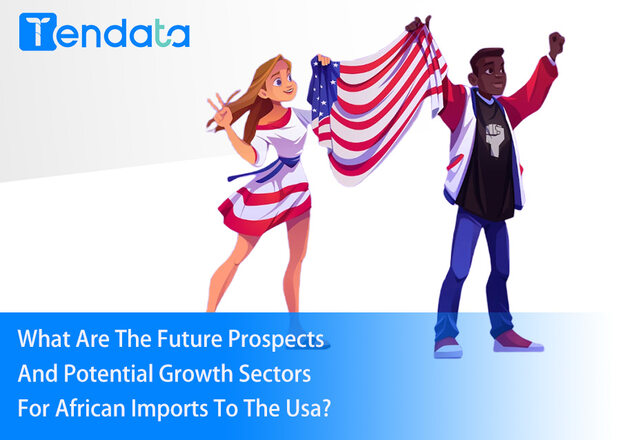 Tendata

What Are The Future Prospects And Potential Growth Sectors For African Imports To The Usa?